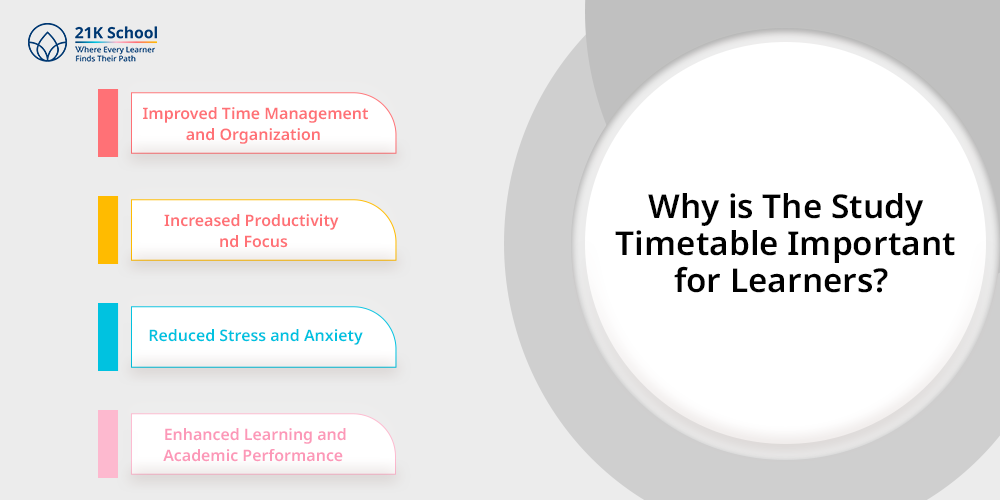 21K School
Where Every Learner Finds Their Path

Improved Time Management and Organization

Increased Productivity nd Focus

Reduced Stress and Anxiety

Enhanced Learning and Academic Performance

Why is The Study Timetable Important for Learners?